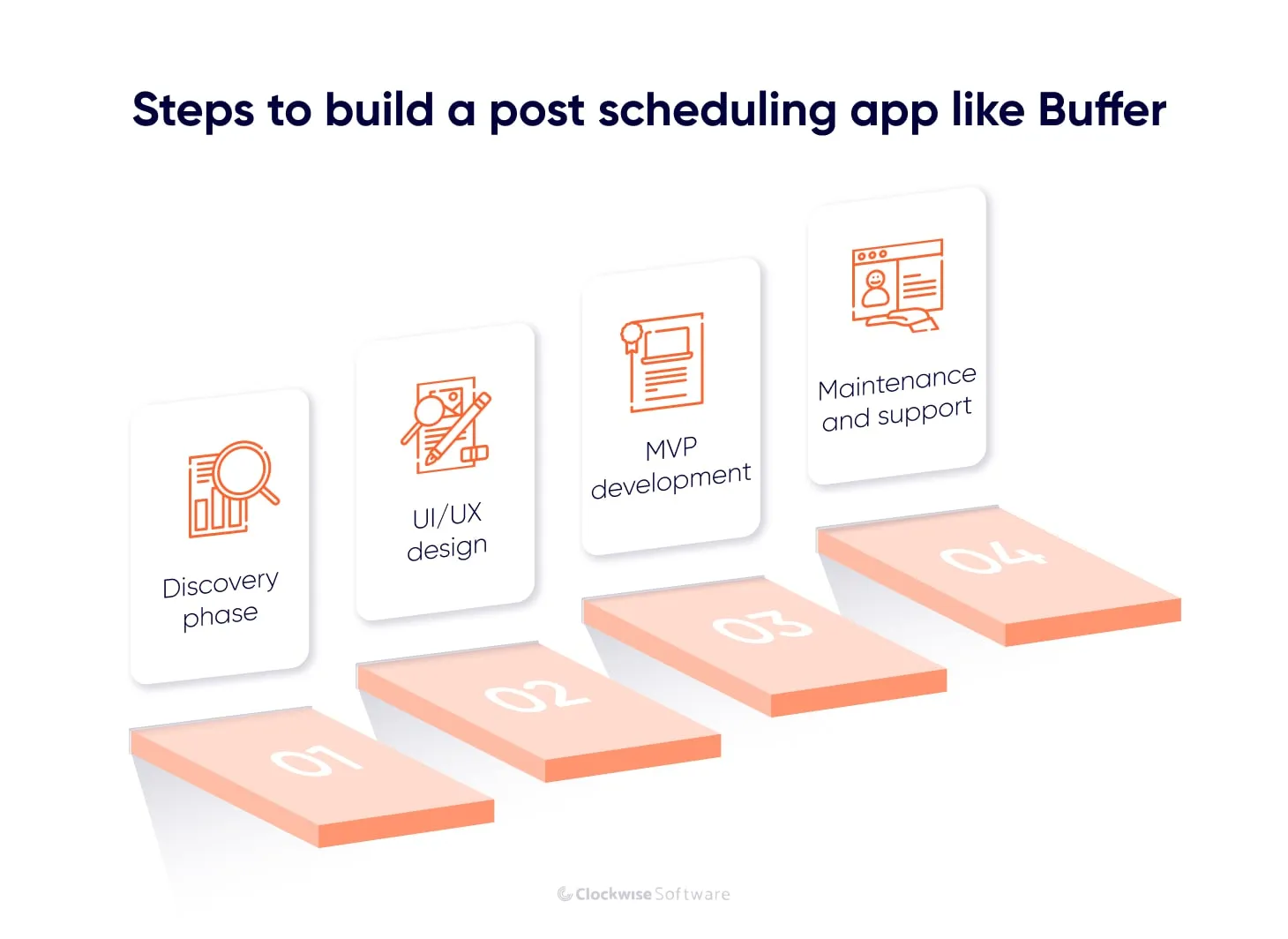 Steps to build a post scheduling app like Buffer

Discovery phase

01

UI/UX design

02

MVP development

03

Maintenance and support

04

Clockwise Software